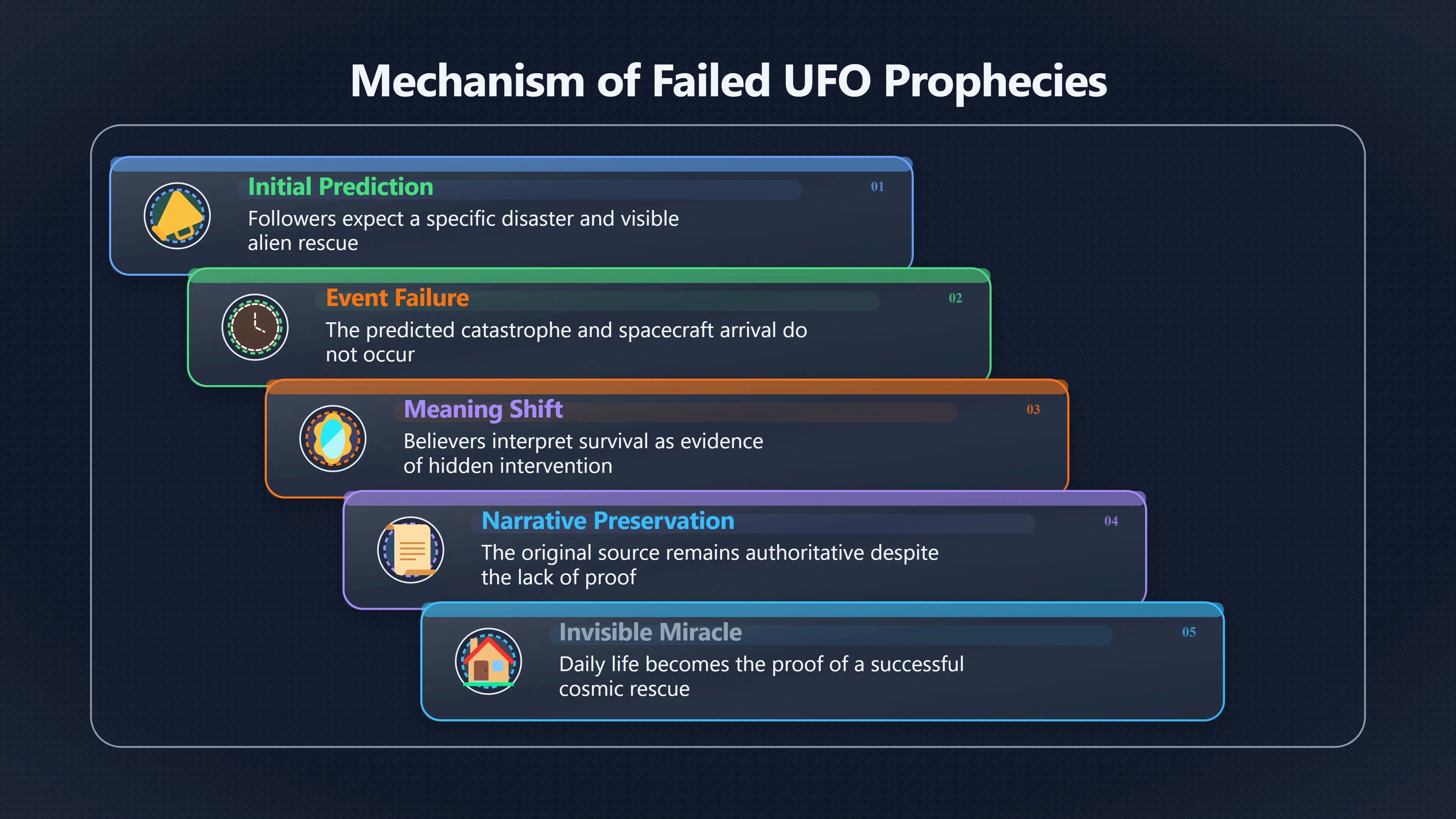 Mechanism of Failed UFO Prophecies

Initial Prediction
01
Followers expect a specific disaster and visible alien rescue

Event Failure
02
The predicted catastrophe and spacecraft arrival do not occur

Meaning Shift
03
Believers interpret survival as evidence of hidden intervention

Narrative Preservation
04
The original source remains authoritative despite the lack of proof

Invisible Miracle
05
Daily life becomes the proof of a successful cosmic rescue